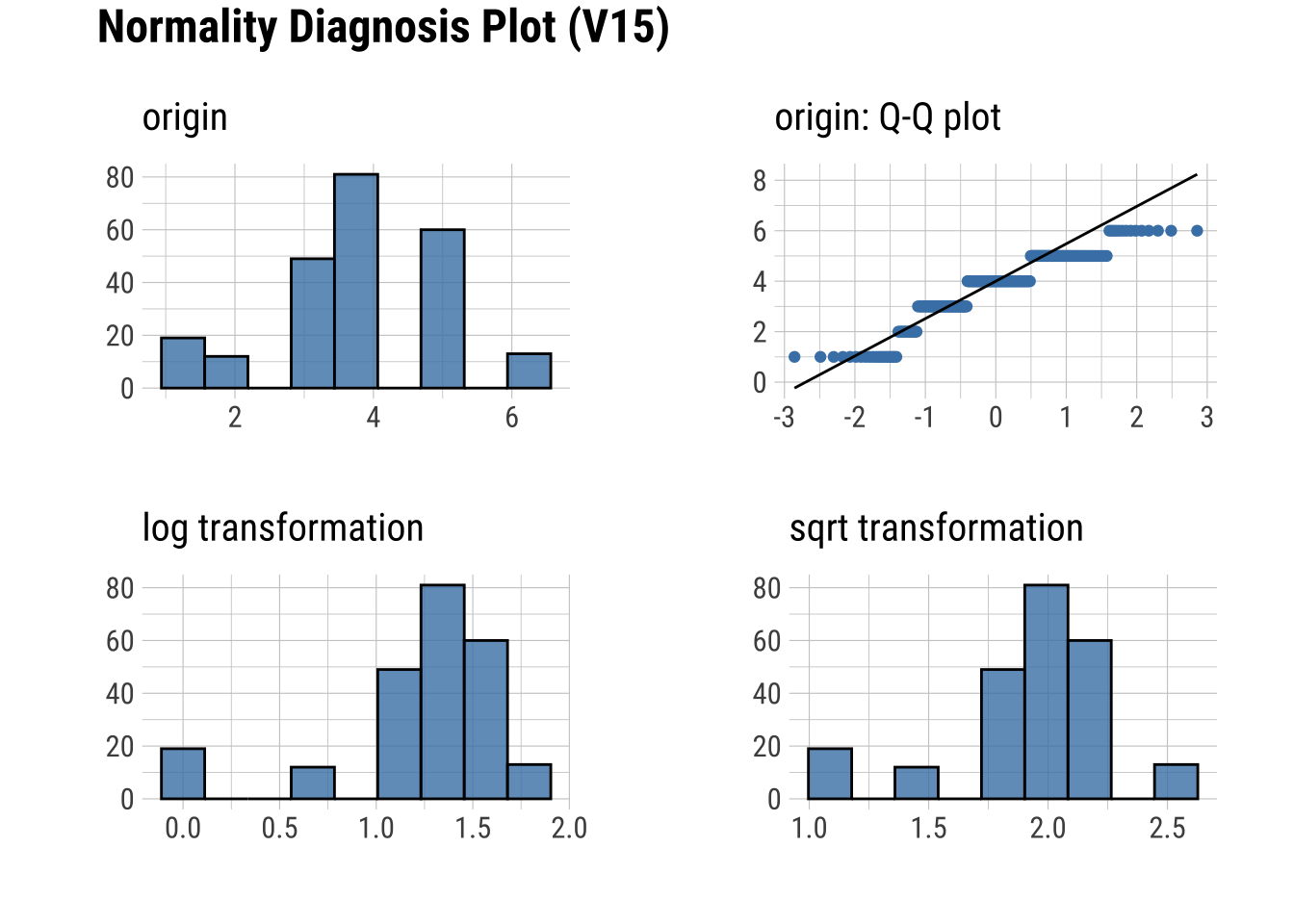 Normality Diagnosis Plot (V15)

origin

80
60
40
20
0
2
4
6

origin: Q-Q plot

8
6
4
2
0
-3
-2
-1
0
1
2
3

log transformation

80
60
40
20
0
0.0
0.5
1.0
1.5
2.0

sqrt transformation

80
60
40
20
0
1.0
1.5
2.0
2.5